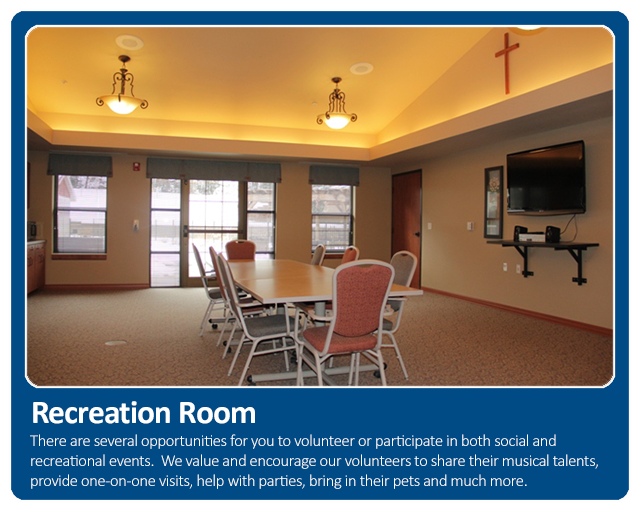 Recreation Room

There are several opportunities for you to volunteer or participate in both social and recreational events.  We value and encourage our volunteers to share their musical talents, provide one-on-one visits, help with parties, bring in their pets and much more.